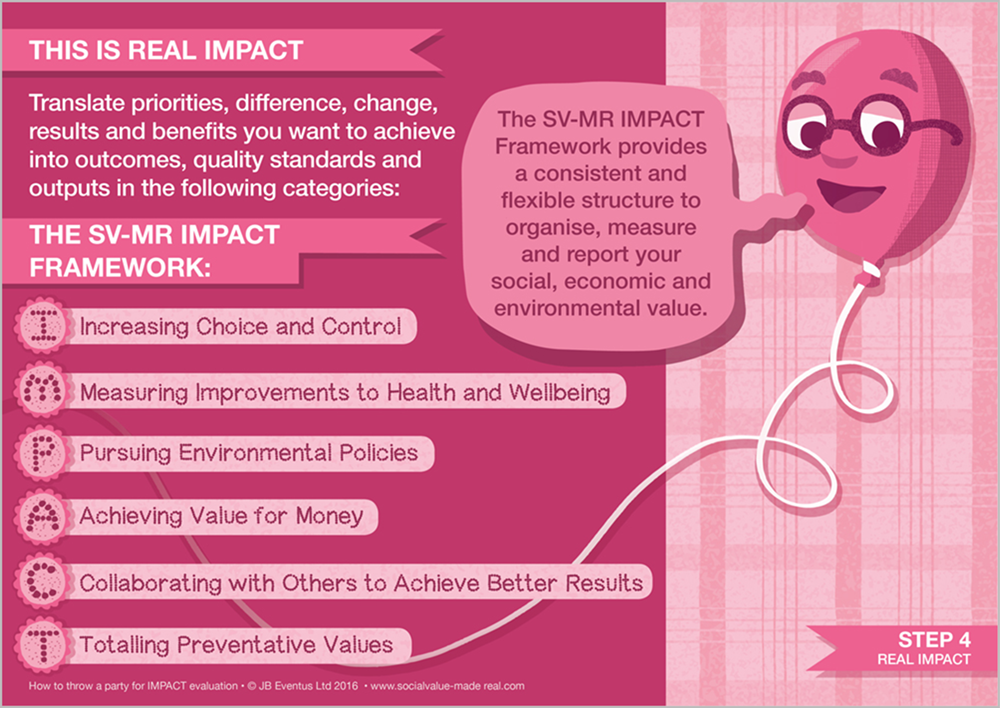 THIS IS REAL IMPACT

Translate priorities, difference, change, results and benefits you want to achieve into outcomes, quality standards and outputs in the following categories:

THE SV-MR IMPACT FRAMEWORK:

I Increasing Choice and Control

M Measuring Improvements to Health and Wellbeing

P Pursuing Environmental Policies

A Achieving Value for Money

C Collaborating with Others to Achieve Better Results

T Totalling Preventative Values

The SV-MR IMPACT Framework provides a consistent and flexible structure to organise, measure and report your social, economic and environmental value.

STEP 4
REAL IMPACT

How to throw a party for IMPACT evaluation • © JB Eventus Ltd 2016 • www.socialvalue-made real.com